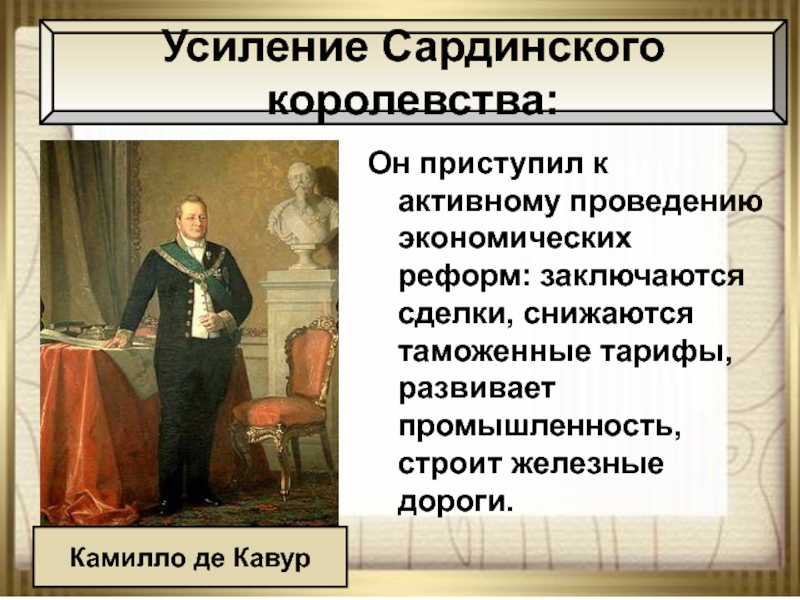 Усиление Сардинского королевства:

Он приступил к активному проведению экономических реформ: заключаются сделки, снижаются таможенные тарифы, развивает промышленность, строит железные дороги.

Камилло де Кавур